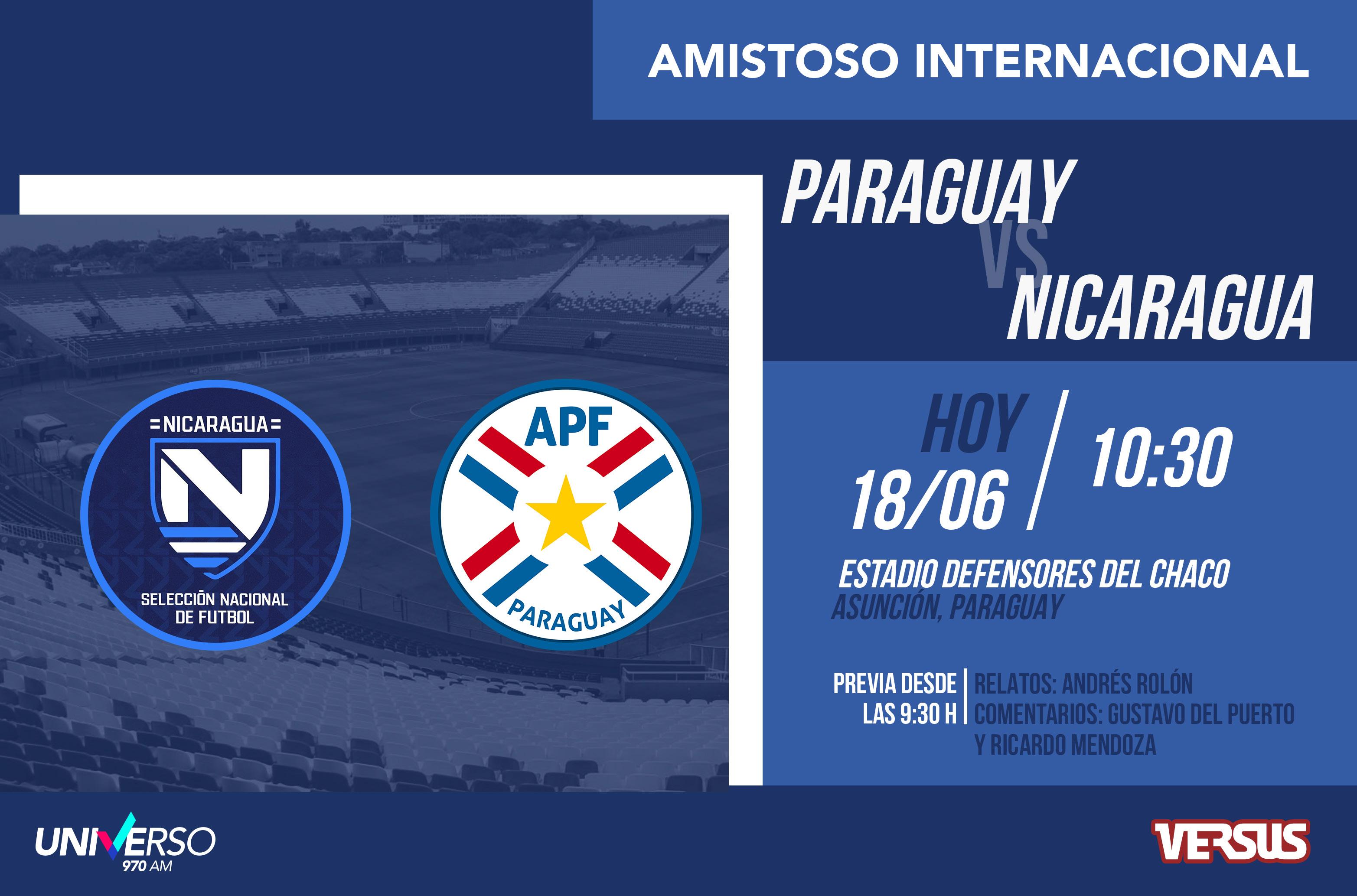 AMISTOSO INTERNACIONAL

PARAGUAY
VS
NICARAGUA

=NICARAGUA=
N
SELECCIÓN NACIONAL DE FUTBOL

APF
PARAGUAY

HOY
18/06
10:30

ESTADIO DEFENSORES DEL CHACO
ASUNCIÓN, PARAGUAY

PREVIA DESDE LAS 9:30 H

RELATOS: ANDRÉS ROLÓN
COMENTARIOS: GUSTAVO DEL PUERTO Y RICARDO MENDOZA

UNIVERSO 970 AM

VERSUS